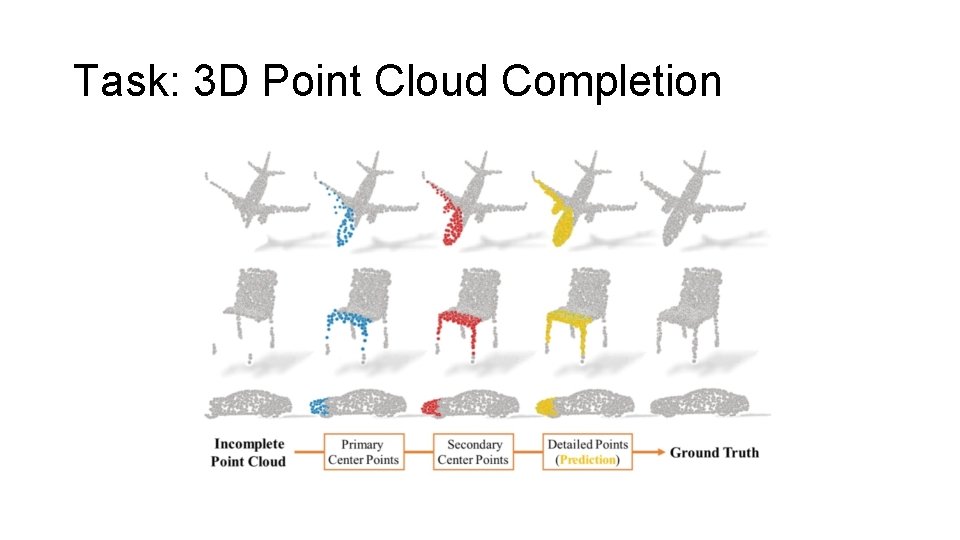 Task: 3D Point Cloud Completion

Incomplete Point Cloud

Primary Center Points

Secondary Center Points

Detailed Points (Prediction)

Ground Truth